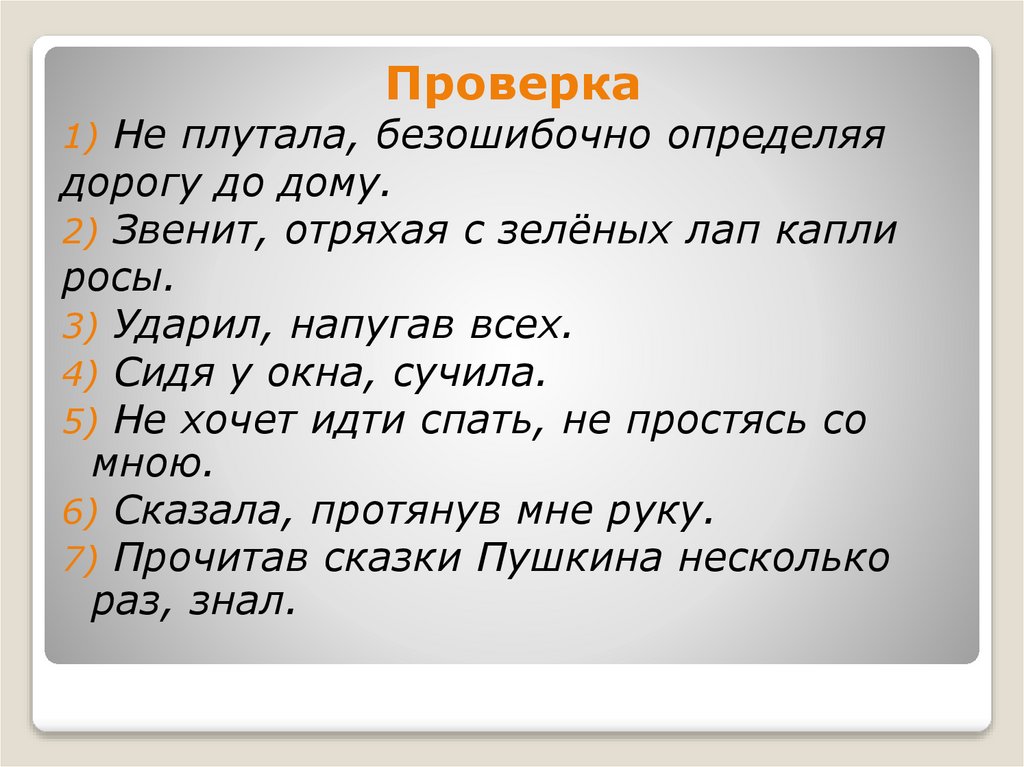 Проверка

1) Не плутала, безошибочно определяя дорогу до дому.

2) Звенит, отряхая с зелёных лап капли росы.

3) Ударил, напугав всех.

4) Сидя у окна, сучила.

5) Не хочет идти спать, не простясь со мною.

6) Сказала, протянув мне руку.

7) Прочитав сказки Пушкина несколько раз, знал.